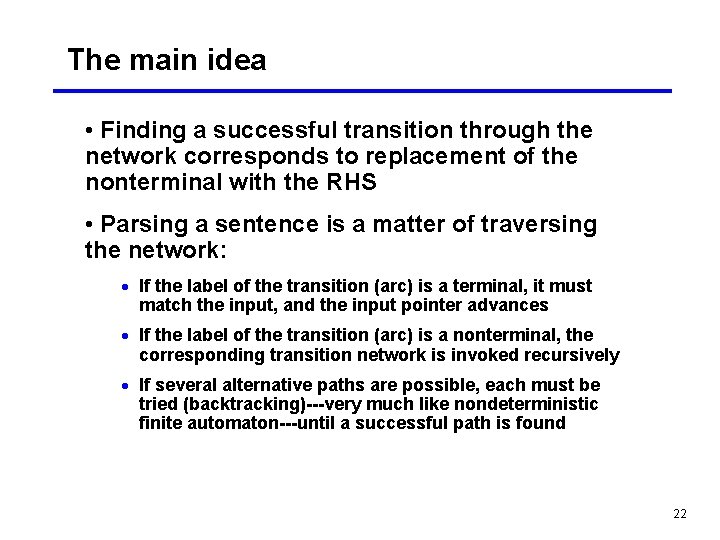 The main idea

• Finding a successful transition through the network corresponds to replacement of the nonterminal with the RHS

• Parsing a sentence is a matter of traversing the network:

• If the label of the transition (arc) is a terminal, it must match the input, and the input pointer advances

• If the label of the transition (arc) is a nonterminal, the corresponding transition network is invoked recursively

• If several alternative paths are possible, each must be tried (backtracking)---very much like nondeterministic finite automaton---until a successful path is found

22